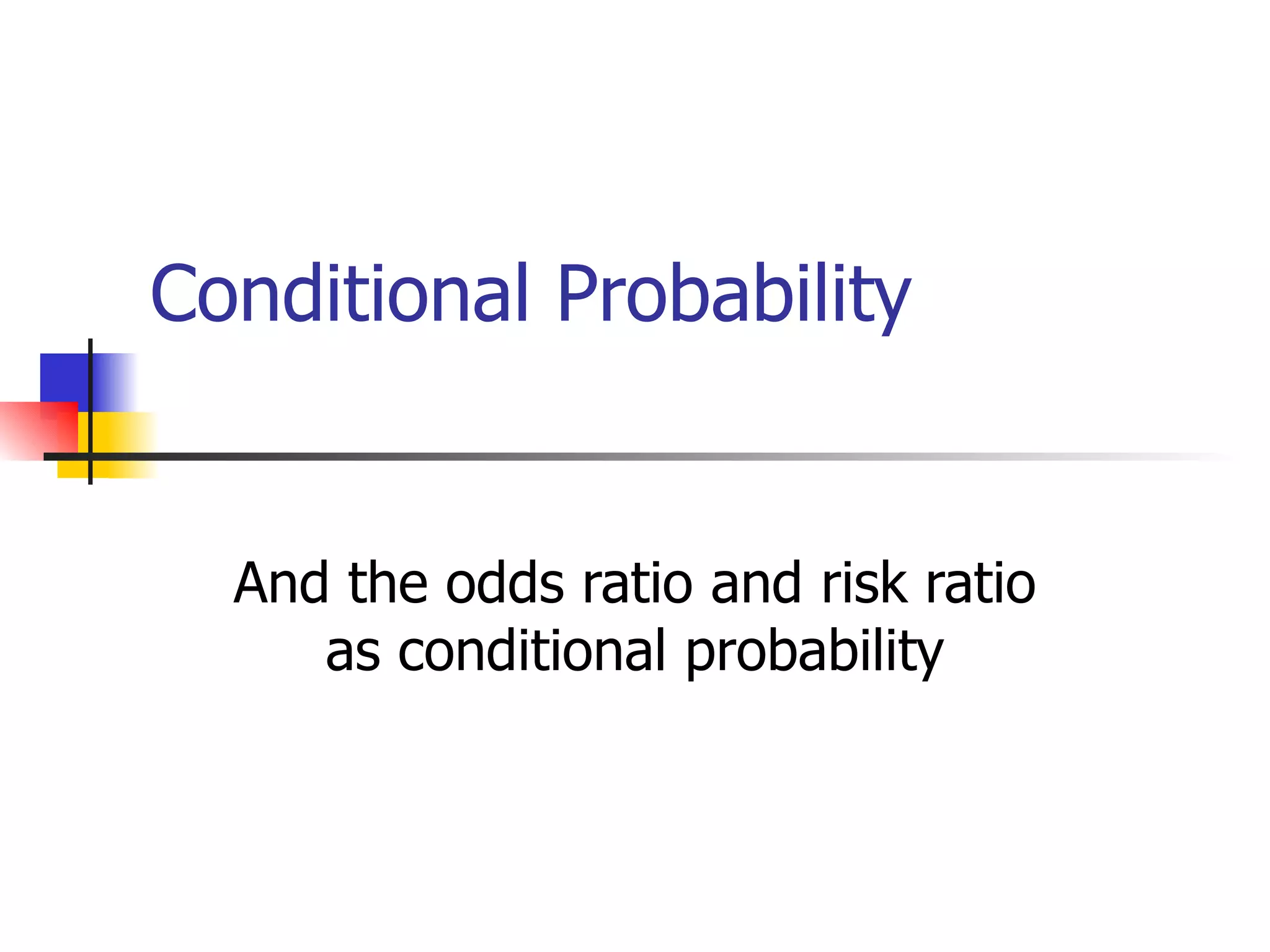 Conditional Probability

And the odds ratio and risk ratio as conditional probability